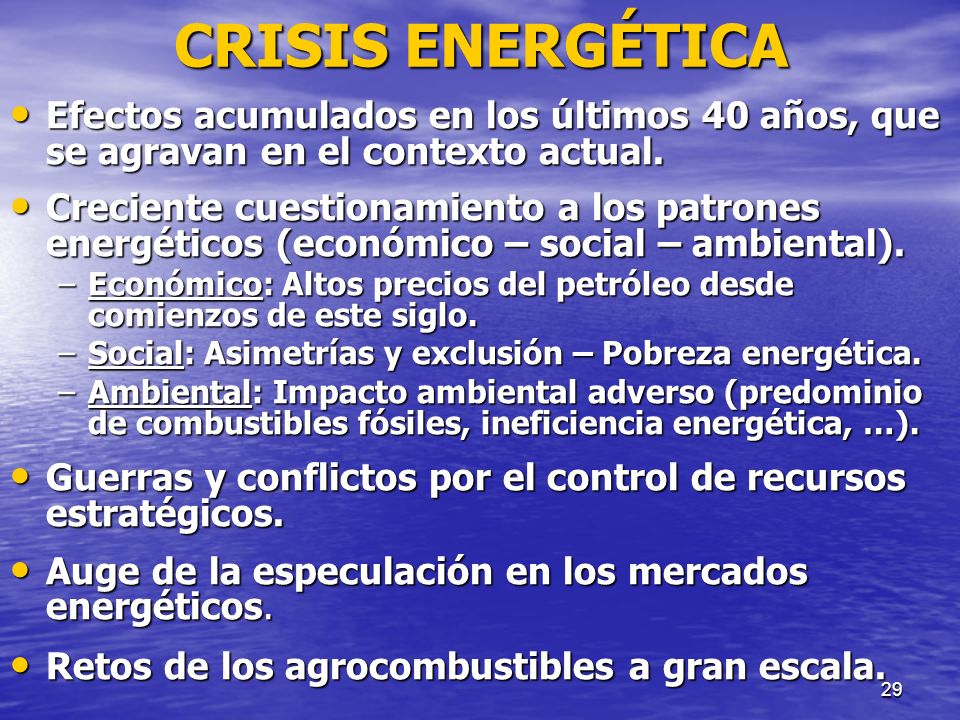 CRISIS ENERGÉTICA

• Efectos acumulados en los últimos 40 años, que se agravan en el contexto actual.

• Creciente cuestionamiento a los patrones energéticos (económico – social – ambiental).
– Económico: Altos precios del petróleo desde comienzos de este siglo.
– Social: Asimetrías y exclusión – Pobreza energética.
– Ambiental: Impacto ambiental adverso (predominio de combustibles fósiles, ineficiencia energética, …).

• Guerras y conflictos por el control de recursos estratégicos.

• Auge de la especulación en los mercados energéticos.

• Retos de los agrocombustibles a gran escala.

29